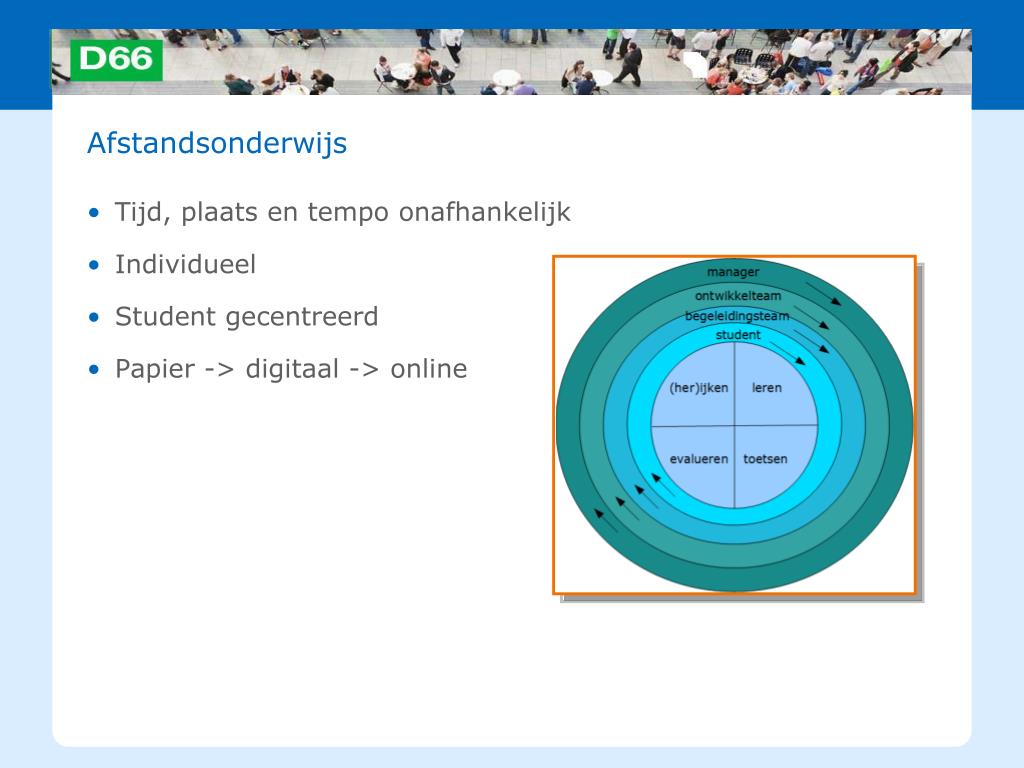 D66

Afstandsonderwijs

• Tijd, plaats en tempo onafhankelijk
• Individueel
• Student gecentreerd
• Papier -> digitaal -> online

manager
ontwikkelteam
begeleidingsteam
student
(her)ijken
leren
evalueren
toetsen